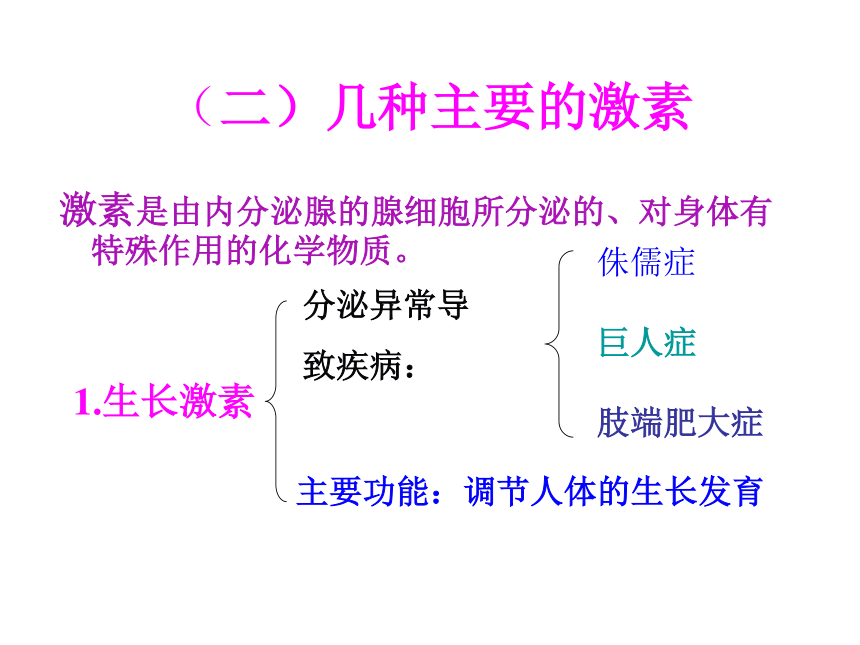 （二）几种主要的激素

激素是由内分泌腺的腺细胞所分泌的、对身体有特殊作用的化学物质。

1.生长激素

分泌异常导致疾病：

侏儒症

巨人症

肢端肥大症

主要功能：调节人体的生长发育